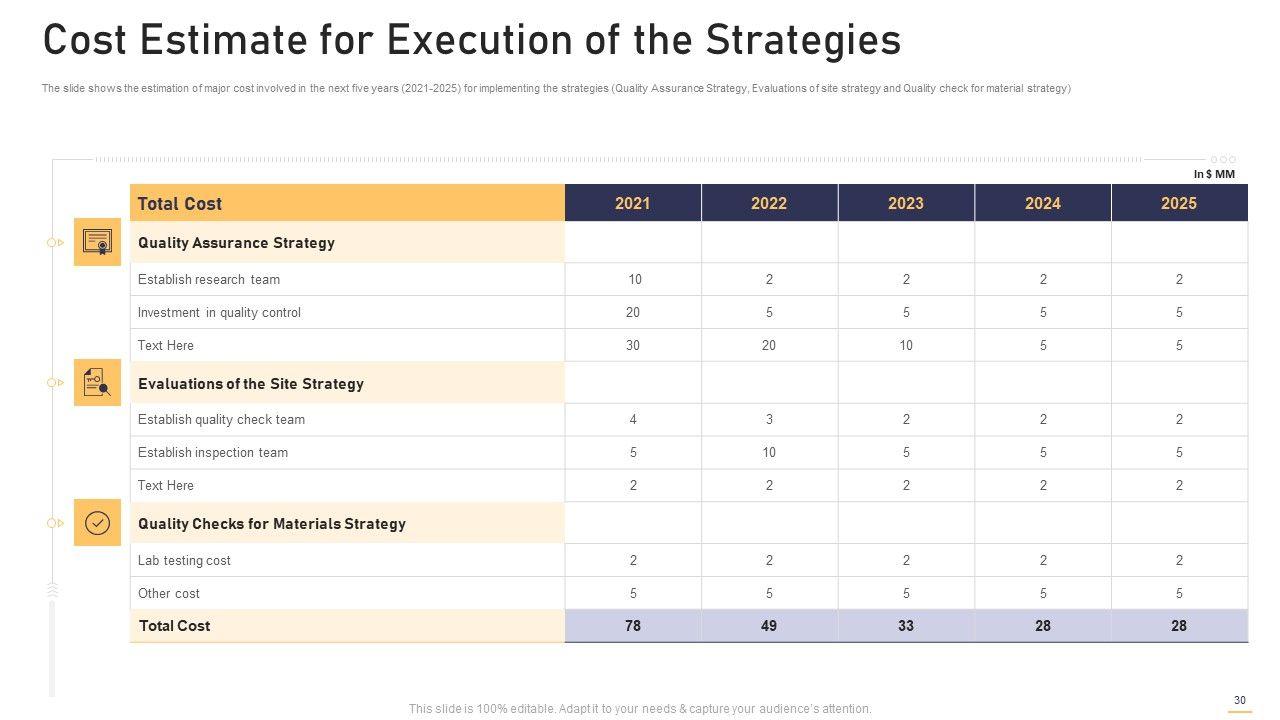 Cost Estimate for Execution of the Strategies

The slide shows the estimation of major cost involved in the next five years (2021-2025) for implementing the strategies (Quality Assurance Strategy, Evaluations of site strategy and Quality check for material strategy)

In $ MM

| Total Cost | 2021 | 2022 | 2023 | 2024 | 2025 |
|---|---|---|---|---|---|
| Quality Assurance Strategy | | | | | |
| Establish research team | 10 | 2 | 2 | 2 | 2 |
| Investment in quality control | 20 | 5 | 5 | 5 | 5 |
| Text Here | 30 | 20 | 10 | 5 | 5 |
| Evaluations of the Site Strategy | | | | | |
| Establish quality check team | 4 | 3 | 2 | 2 | 2 |
| Establish inspection team | 5 | 10 | 5 | 5 | 5 |
| Text Here | 2 | 2 | 2 | 2 | 2 |
| Quality Checks for Materials Strategy | | | | | |
| Lab testing cost | 2 | 2 | 2 | 2 | 2 |
| Other cost | 5 | 5 | 5 | 5 | 5 |
| Total Cost | 78 | 49 | 33 | 28 | 28 |

This slide is 100% editable. Adapt it to your needs & capture your audience's attention.

30